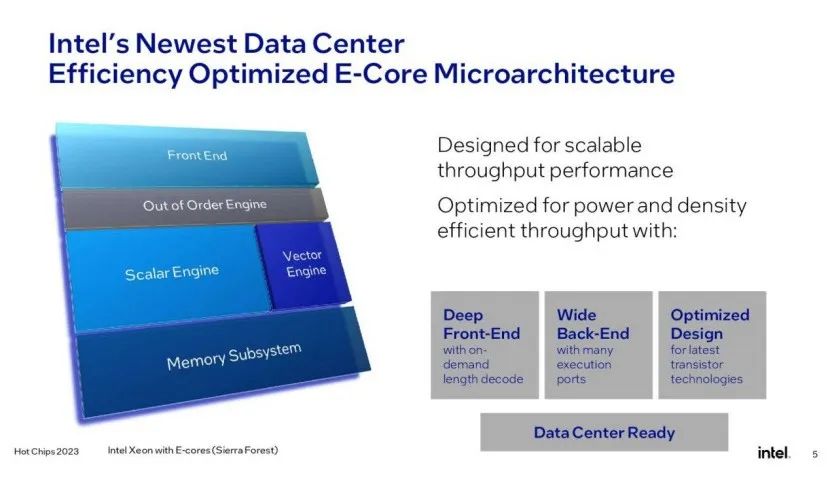 Intel's Newest Data Center
Efficiency Optimized E-Core Microarchitecture

Front End

Out of Order Engine

Scalar Engine

Vector Engine

Memory Subsystem

Designed for scalable throughput performance

Optimized for power and density efficient throughput with:

Deep Front-End with on-demand length decode

Wide Back-End with many execution ports

Optimized Design for latest transistor technologies

Data Center Ready

Hot Chips 2023

Intel Xeon with E-cores (Sierra Forest)

intel.

5